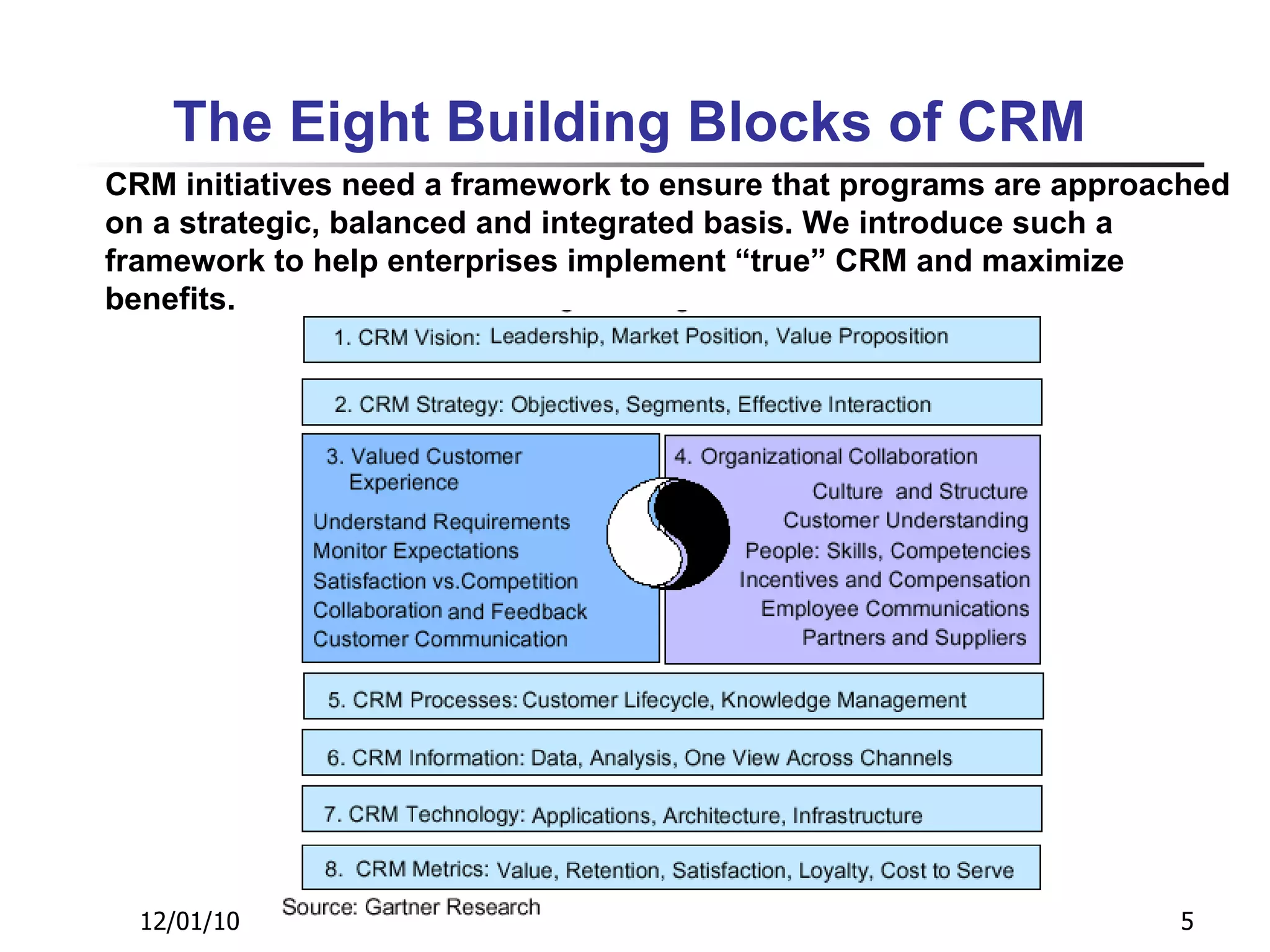 The Eight Building Blocks of CRM

CRM initiatives need a framework to ensure that programs are approached on a strategic, balanced and integrated basis. We introduce such a framework to help enterprises implement “true” CRM and maximize benefits.

1. CRM Vision: Leadership, Market Position, Value Proposition

2. CRM Strategy: Objectives, Segments, Effective Interaction

3. Valued Customer Experience

Understand Requirements
Monitor Expectations
Satisfaction vs.Competition
Collaboration and Feedback
Customer Communication

4. Organizational Collaboration

Culture and Structure
Customer Understanding
People: Skills, Competencies
Incentives and Compensation
Employee Communications
Partners and Suppliers

5. CRM Processes: Customer Lifecycle, Knowledge Management

6. CRM Information: Data, Analysis, One View Across Channels

7. CRM Technology: Applications, Architecture, Infrastructure

8. CRM Metrics: Value, Retention, Satisfaction, Loyalty, Cost to Serve

Source: Gartner Research

12/01/10

5